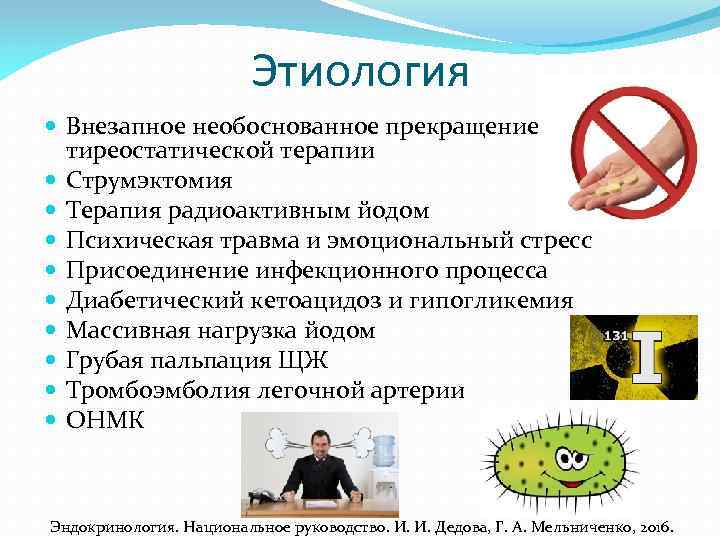 Этиология

- Внезапное необоснованное прекращение тиреостатической терапии
- Струмэктомия
- Терапия радиоактивным йодом
- Психическая травма и эмоциональный стресс
- Присоединение инфекционного процесса
- Диабетический кетоацидоз и гипогликемия
- Массивная нагрузка йодом
- Грубая пальпация ЩЖ
- Тромбоэмболия легочной артерии
- ОНМК

131
I

Эндокринология. Национальное руководство. И. И. Дедова, Г. А. Мельниченко, 2016.